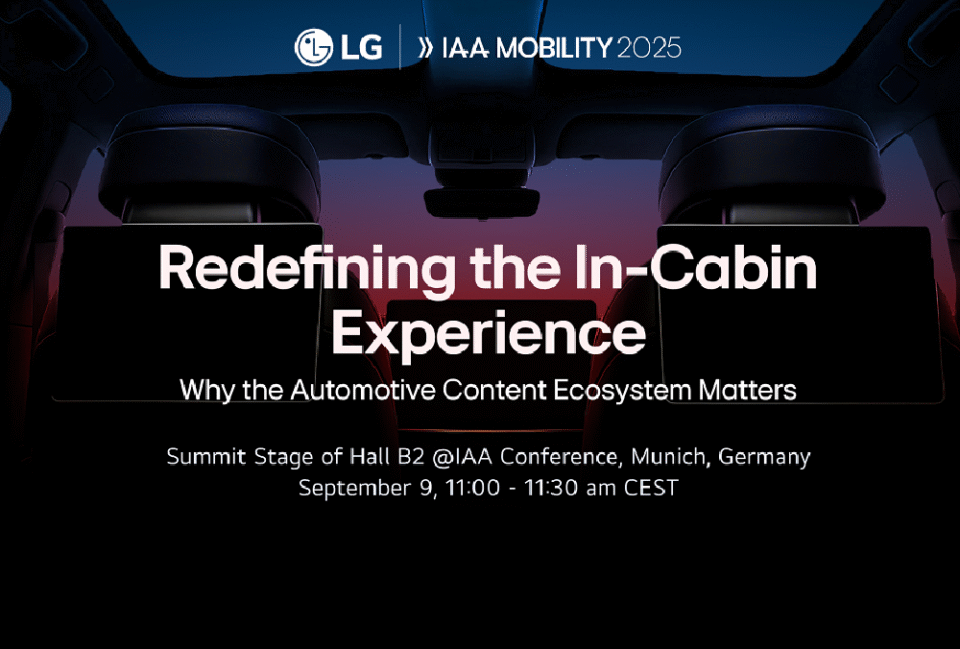 LG | » IAA MOBILITY 2025

Redefining the In-Cabin Experience

Why the Automotive Content Ecosystem Matters

Summit Stage of Hall B2 @IAA Conference, Munich, Germany
September 9, 11:00 - 11:30 am CEST